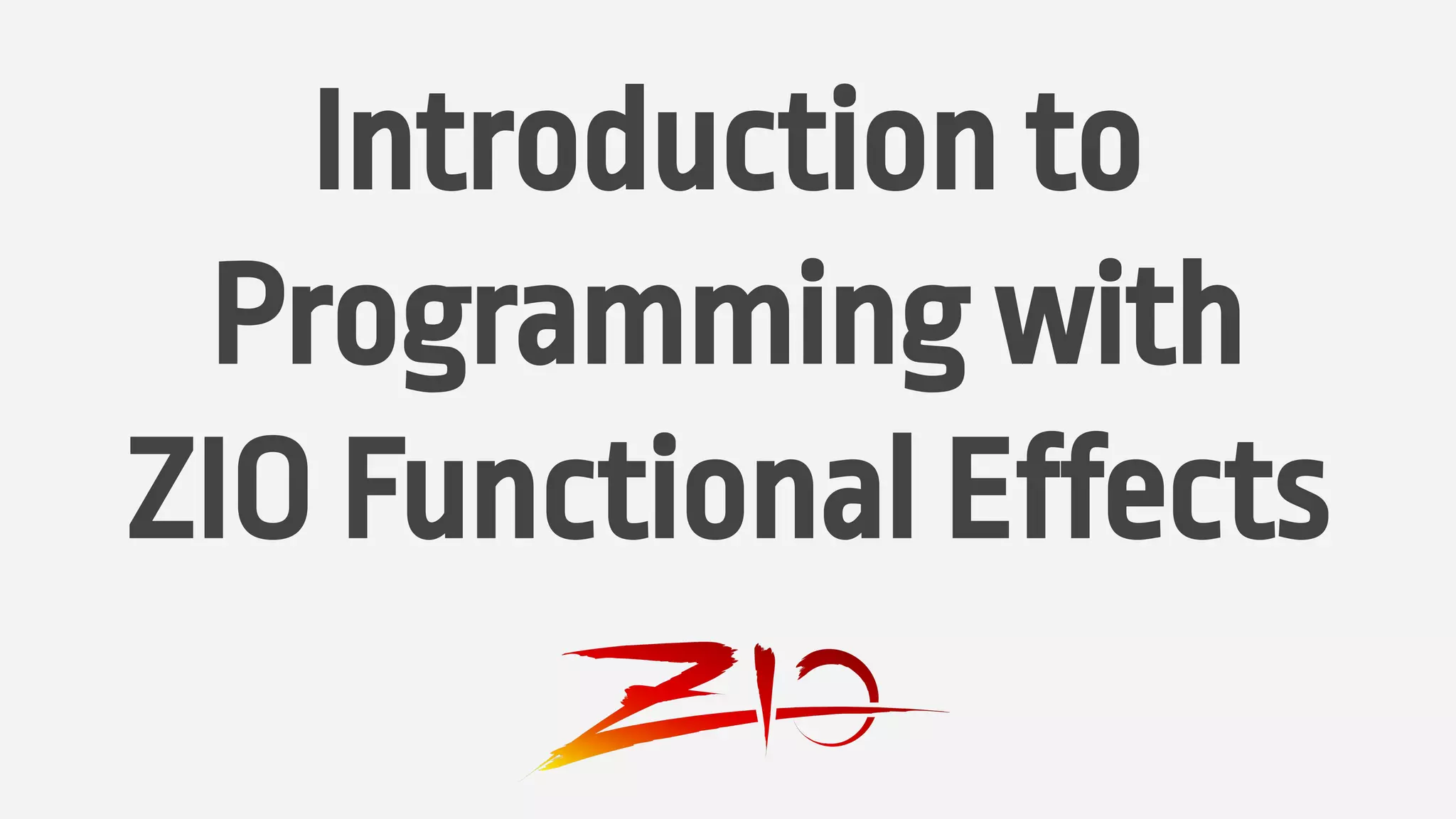 Introduction to Programming with ZIO Functional Effects

ZIO